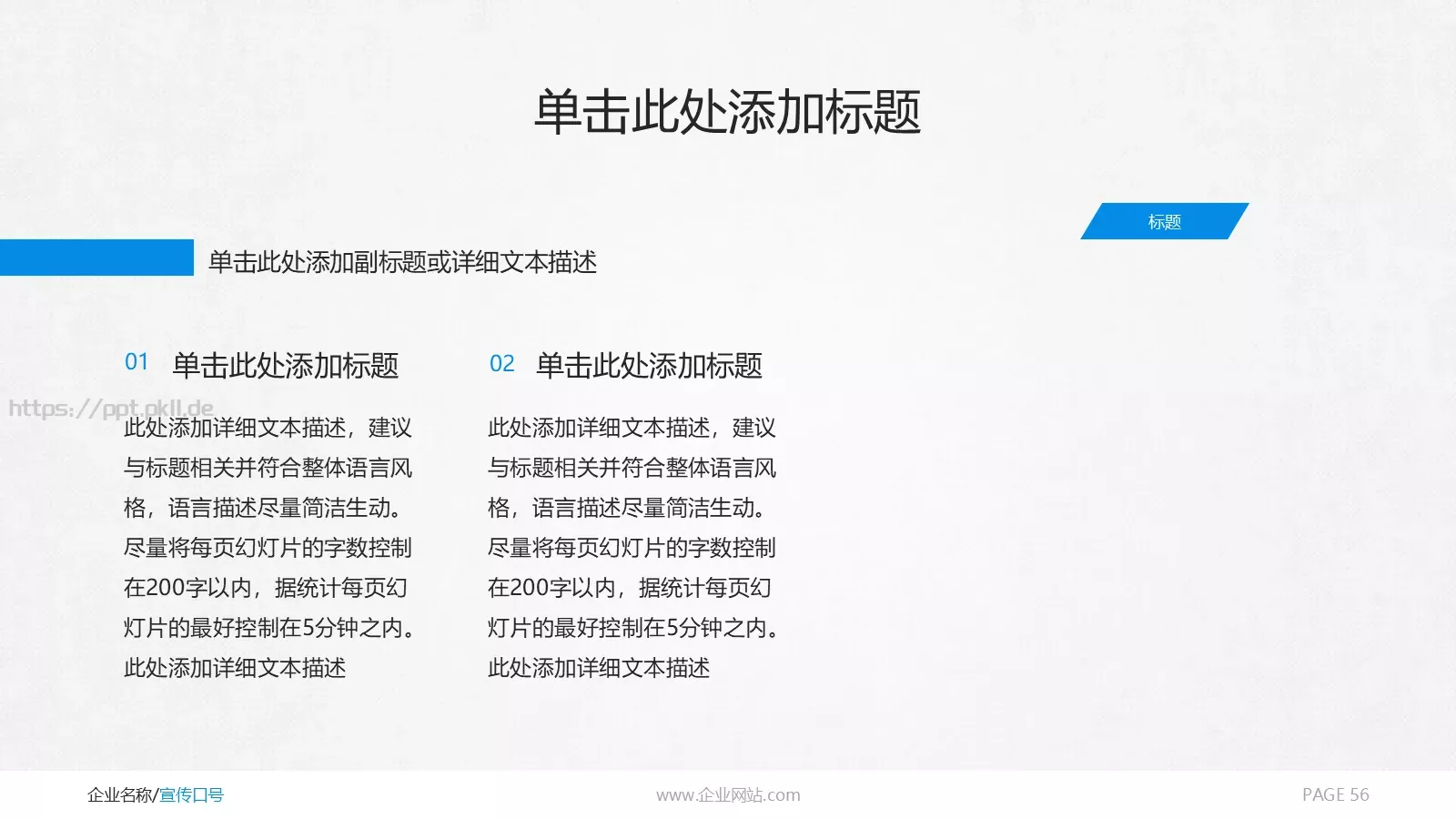 单击此处添加标题

标题

单击此处添加副标题或详细文本描述

01 单击此处添加标题

https://ppt.pkll.de

此处添加详细文本描述，建议与标题相关并符合整体语言风格，语言描述尽量简洁生动。尽量将每页幻灯片的字数控制在200字以内，据统计每页幻灯片的最好控制在5分钟之内。此处添加详细文本描述

02 单击此处添加标题

此处添加详细文本描述，建议与标题相关并符合整体语言风格，语言描述尽量简洁生动。尽量将每页幻灯片的字数控制在200字以内，据统计每页幻灯片的最好控制在5分钟之内。此处添加详细文本描述

企业名称/宣传口号

www.企业网站.com

PAGE 56